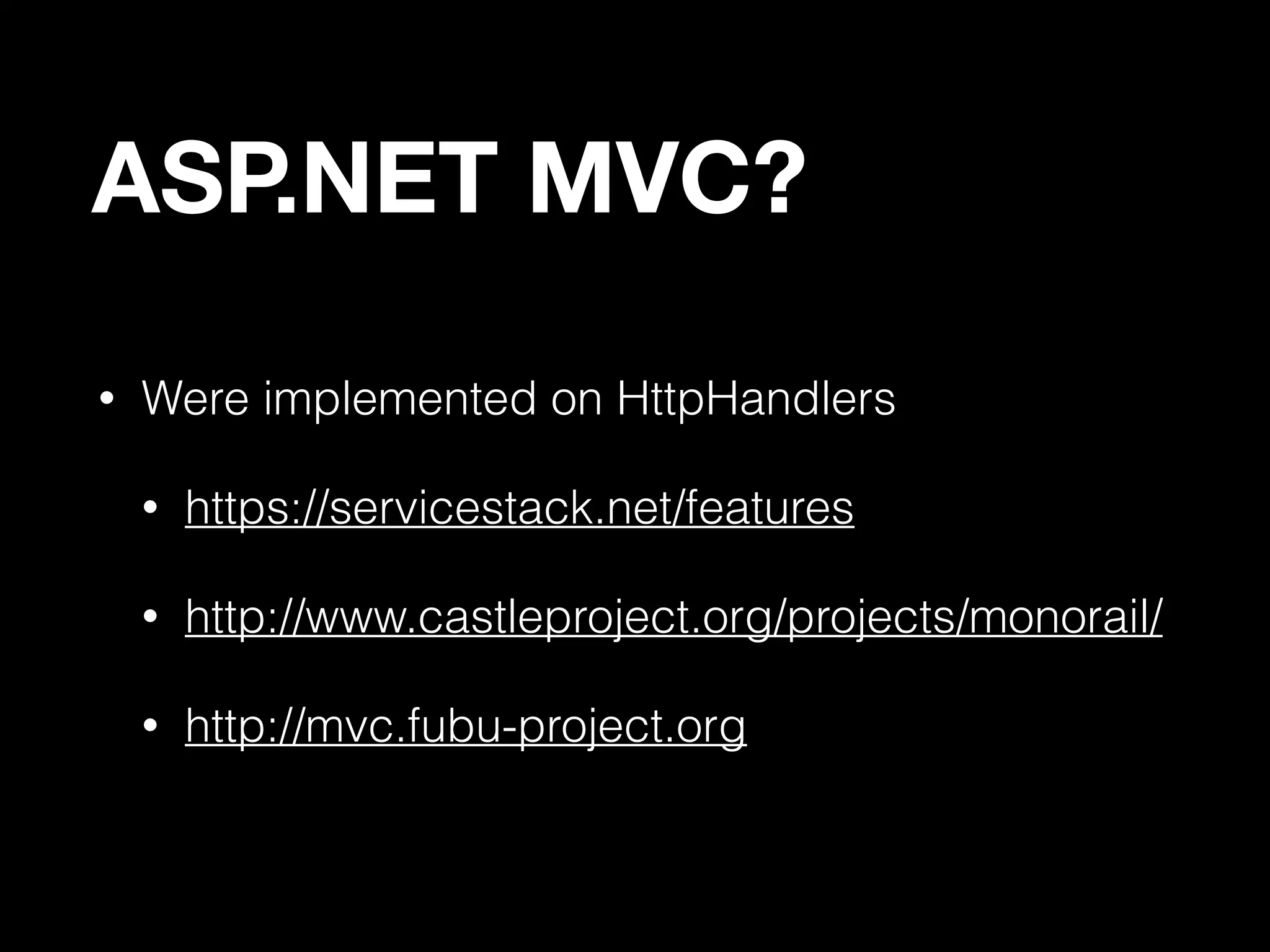 ASP.NET MVC?

• Were implemented on HttpHandlers

• https://servicestack.net/features

• http://www.castleproject.org/projects/monorail/

• http://mvc.fubu-project.org